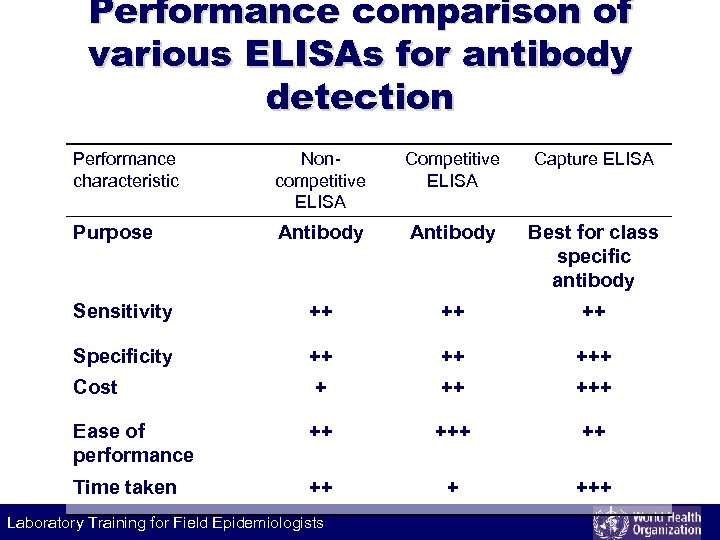 Performance comparison of various ELISAs for antibody detection

| Performance characteristic | Non-competitive ELISA | Competitive ELISA | Capture ELISA |
|---|---|---|---|
| Purpose | Antibody | Antibody | Best for class specific antibody |
| Sensitivity | ++ | ++ | ++ |
| Specificity | ++ | ++ | +++ |
| Cost | + | ++ | +++ |
| Ease of performance | ++ | +++ | ++ |
| Time taken | ++ | + | +++ |

Laboratory Training for Field Epidemiologists

World Health Organization